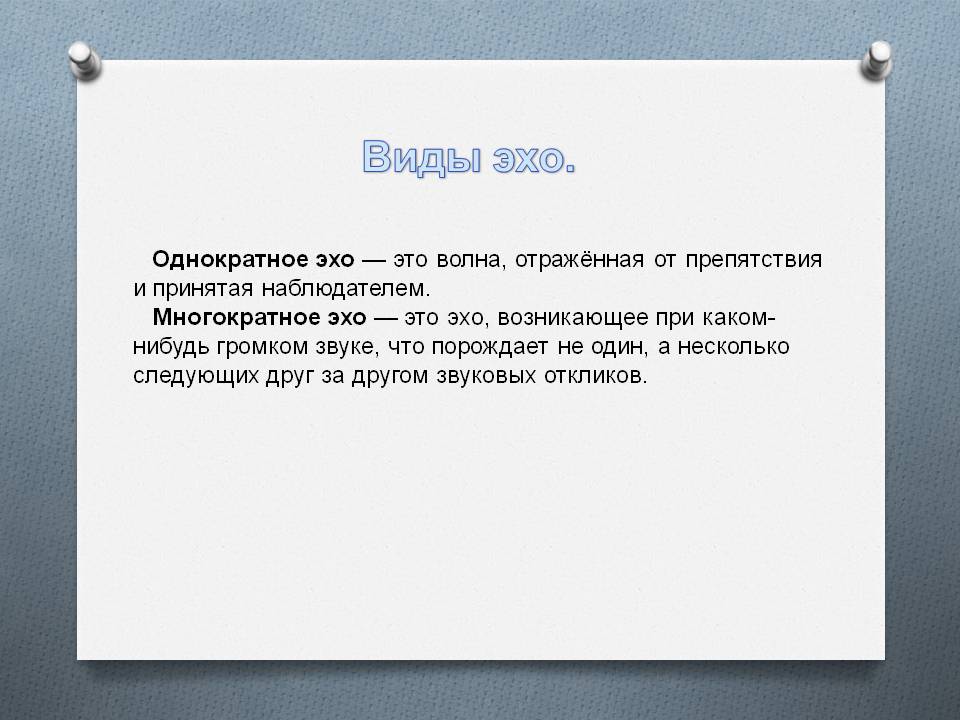 Виды эхо.

Однократное эхо — это волна, отражённая от препятствия и принятая наблюдателем.

Многократное эхо — это эхо, возникающее при каком-нибудь громком звуке, что порождает не один, а несколько следующих друг за другом звуковых откликов.